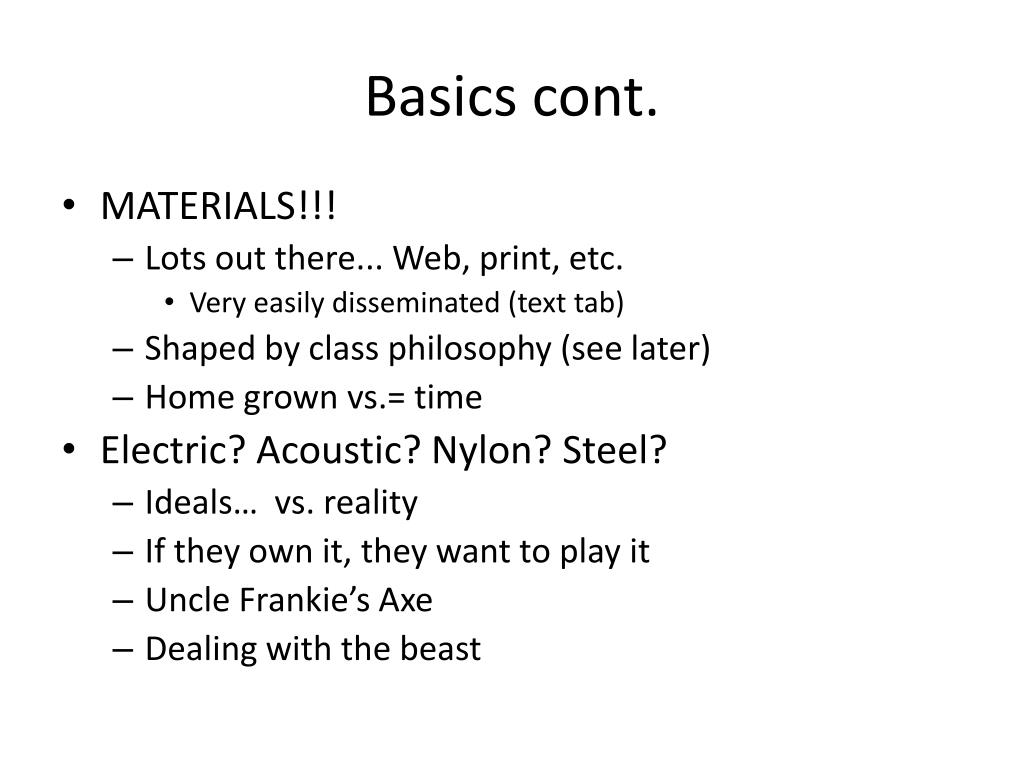 Basics cont.

• MATERIALS!!!
– Lots out there... Web, print, etc.
• Very easily disseminated (text tab)
– Shaped by class philosophy (see later)
– Home grown vs.= time
• Electric? Acoustic? Nylon? Steel?
– Ideals… vs. reality
– If they own it, they want to play it
– Uncle Frankie’s Axe
– Dealing with the beast